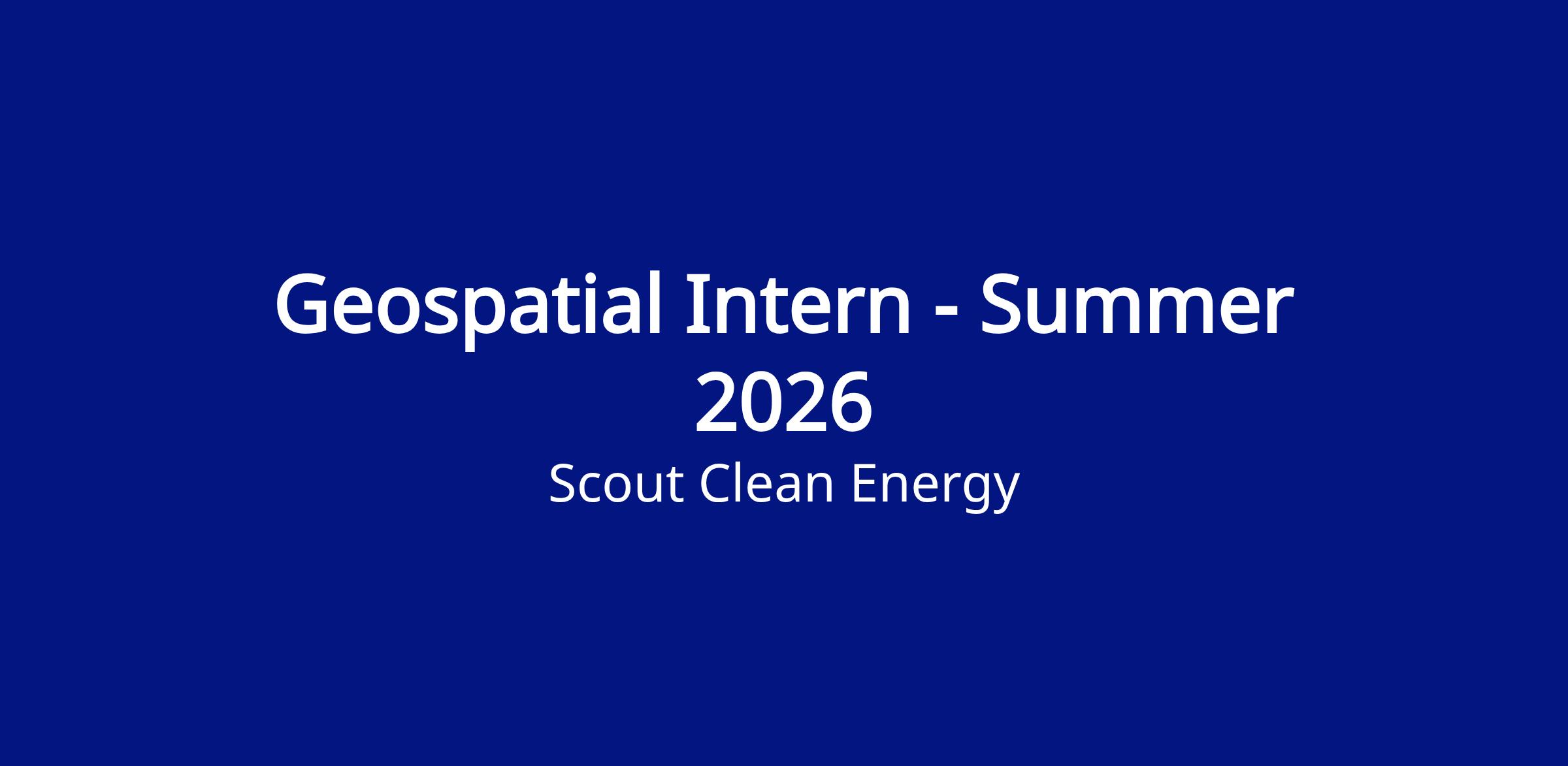 Geospatial Intern - Summer 2026

Scout Clean Energy